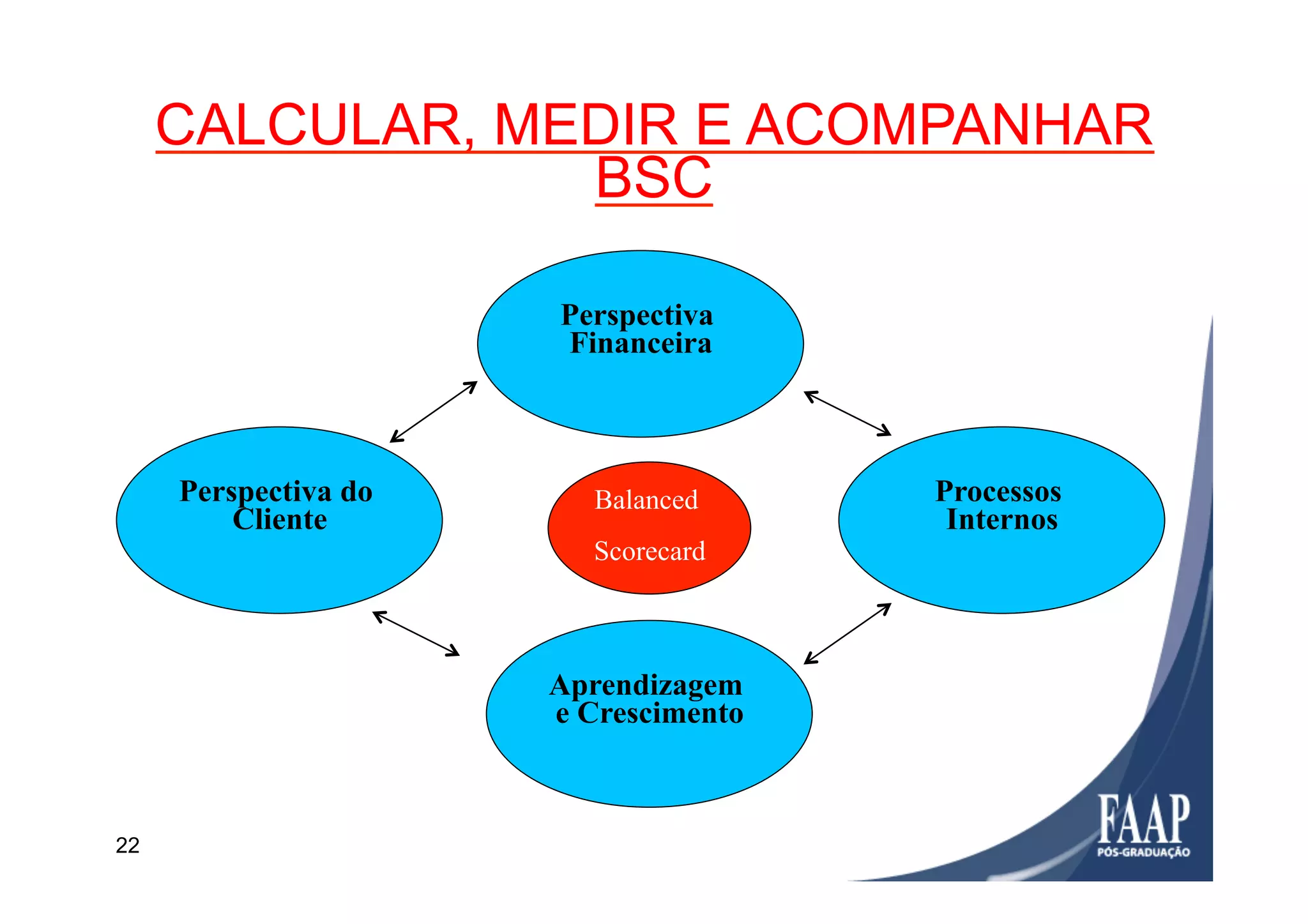 CALCULAR, MEDIR E ACOMPANHAR BSC

Perspectiva Financeira

Perspectiva do Cliente

Balanced

Scorecard

Processos Internos

Aprendizagem e Crescimento

22

FAAP
PÓS-GRADUAÇÃO